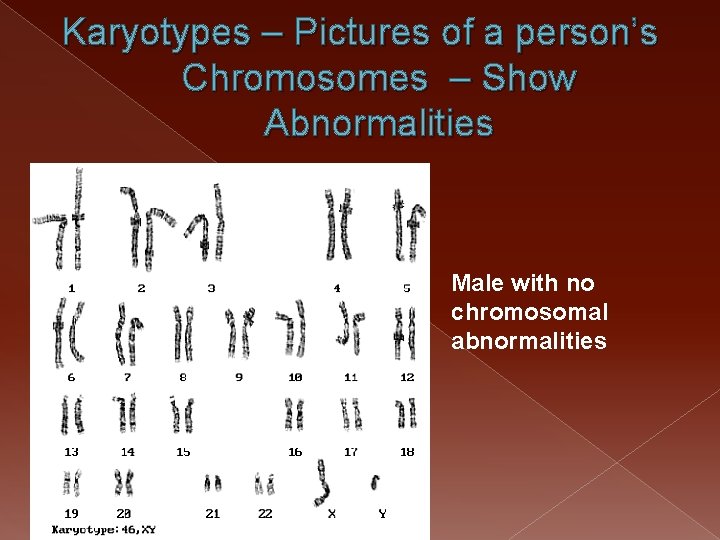 Karyotypes – Pictures of a person's Chromosomes – Show Abnormalities

1 2 3 4 5
6 7 8 9 10 11 12
13 14 15 16 17 18
19 20 21 22 X Y
Karyotype: 46,XY

Male with no chromosomal abnormalities